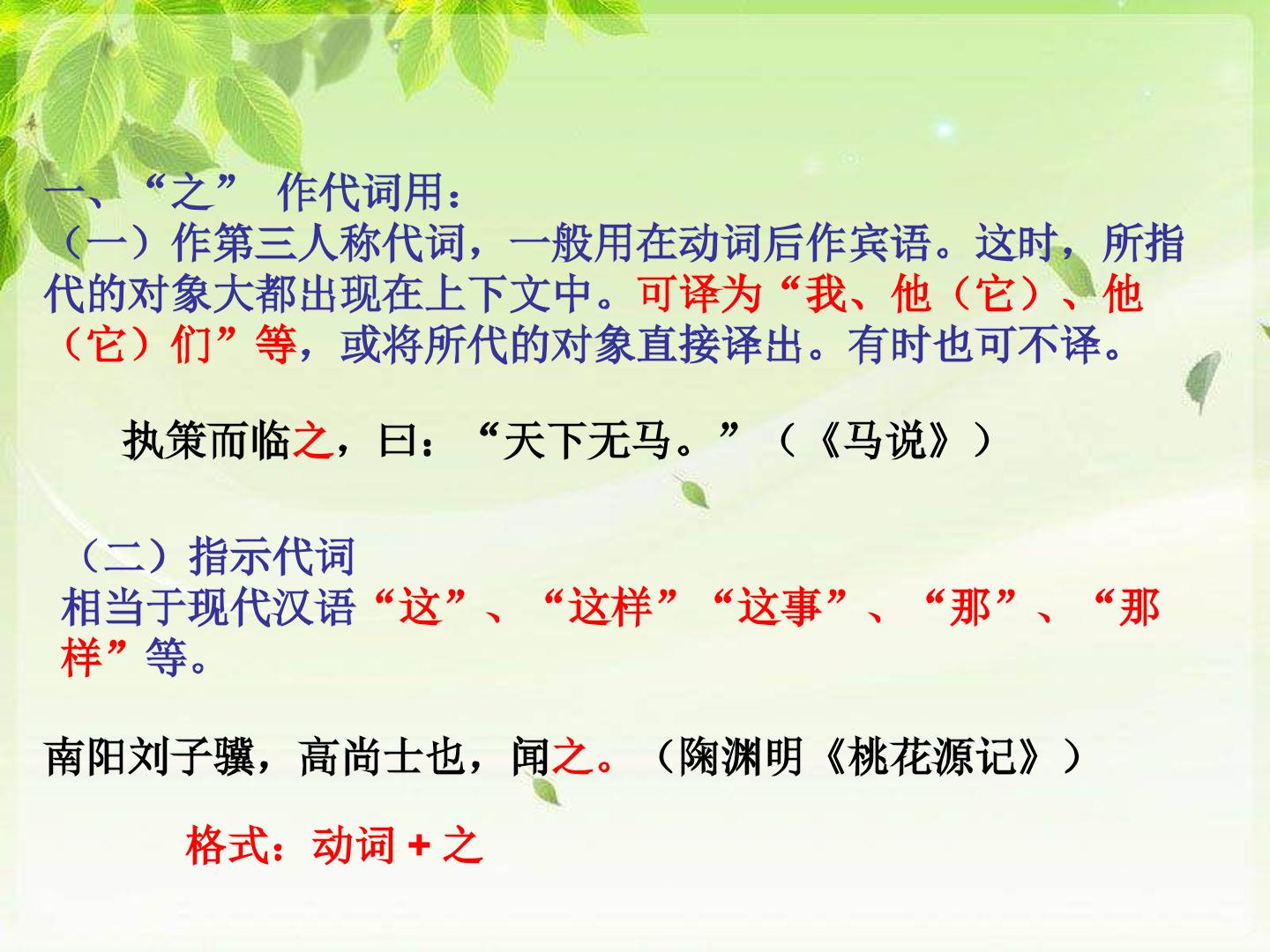 一、“之” 作代词用：
（一）作第三人称代词，一般用在动词后作宾语。这时，所指代的对象大都出现在上下文中。可译为“我、他（它）、他（它）们”等，或将所代的对象直接译出。有时也可不译。

执策而临之，曰：“天下无马。”（《马说》）

（二）指示代词
相当于现代汉语“这”、“这样”“这事”、“那”、“那样”等。

南阳刘子骥，高尚士也，闻之。（陶渊明《桃花源记》）

格式：动词 + 之